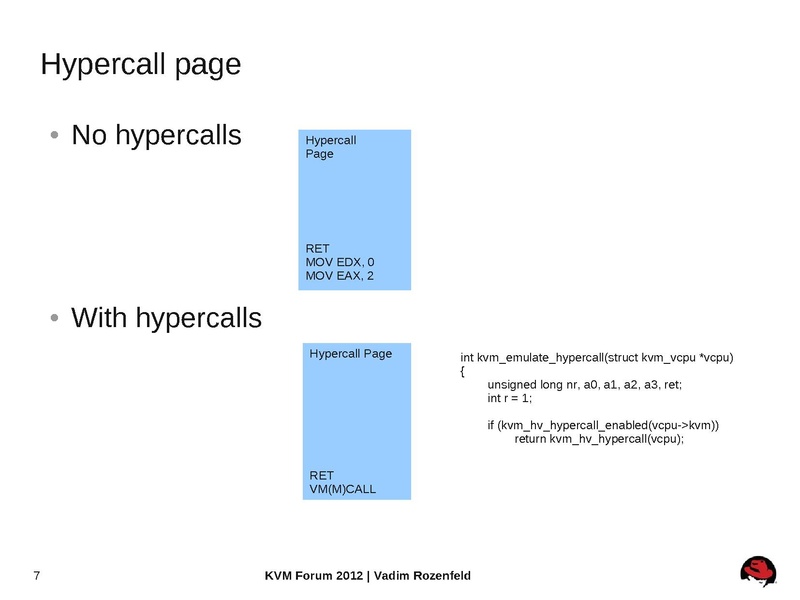 Hypercall page

• No hypercalls

Hypercall Page

RET
MOV EDX, 0
MOV EAX, 2

• With hypercalls

Hypercall Page

RET
VM(M)CALL

int kvm_emulate_hypercall(struct kvm_vcpu *vcpu)
{
unsigned long nr, a0, a1, a2, a3, ret;
int r = 1;

if (kvm_hv_hypercall_enabled(vcpu->kvm))
return kvm_hv_hypercall(vcpu);

7

KVM Forum 2012 | Vadim Rozenfeld